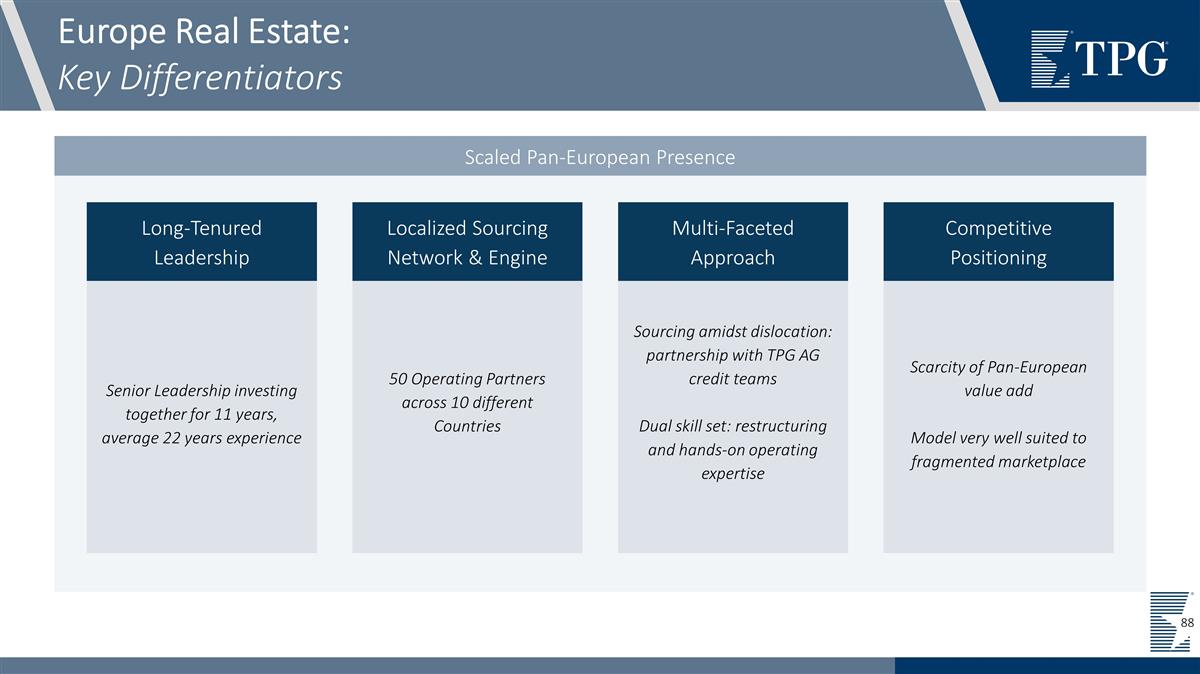 Europe Real Estate:
Key Differentiators

TPG

Scaled Pan-European Presence

Long-Tenured Leadership

Senior Leadership investing together for 11 years, average 22 years experience

Localized Sourcing Network & Engine

50 Operating Partners across 10 different Countries

Multi-Faceted Approach

Sourcing amidst dislocation: partnership with TPG AG credit teams

Dual skill set: restructuring and hands-on operating expertise

Competitive Positioning

Scarcity of Pan-European value add

Model very well suited to fragmented marketplace

88